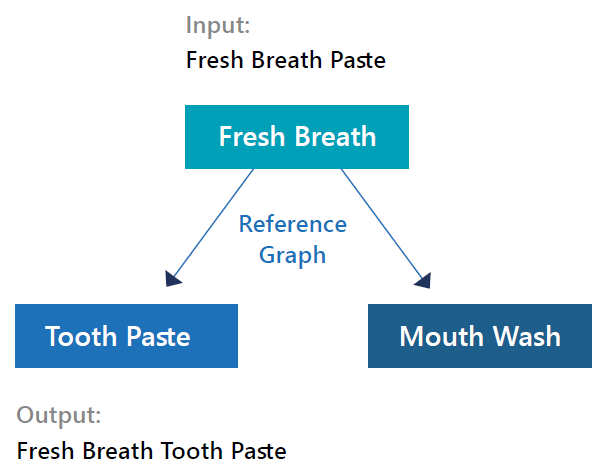 Input:
Fresh Breath Paste

Fresh Breath

Reference Graph

Tooth Paste

Mouth Wash

Output:
Fresh Breath Tooth Paste